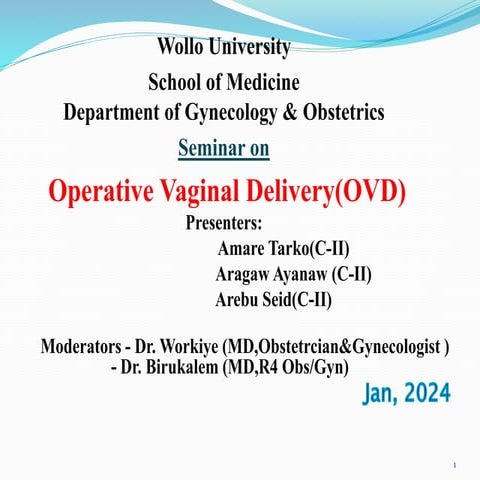 Wollo University
School of Medicine
Department of Gynecology & Obstetrics

Seminar on

Operative Vaginal Delivery(OVD)

Presenters:
Amare Tarko(C-II)
Aragaw Ayanaw (C-II)
Arebu Seid(C-II)

Moderators - Dr. Workiye (MD,Obstetrcian&Gynecologist )
- Dr. Birukalem (MD,R4 Obs/Gyn)

Jan, 2024

1